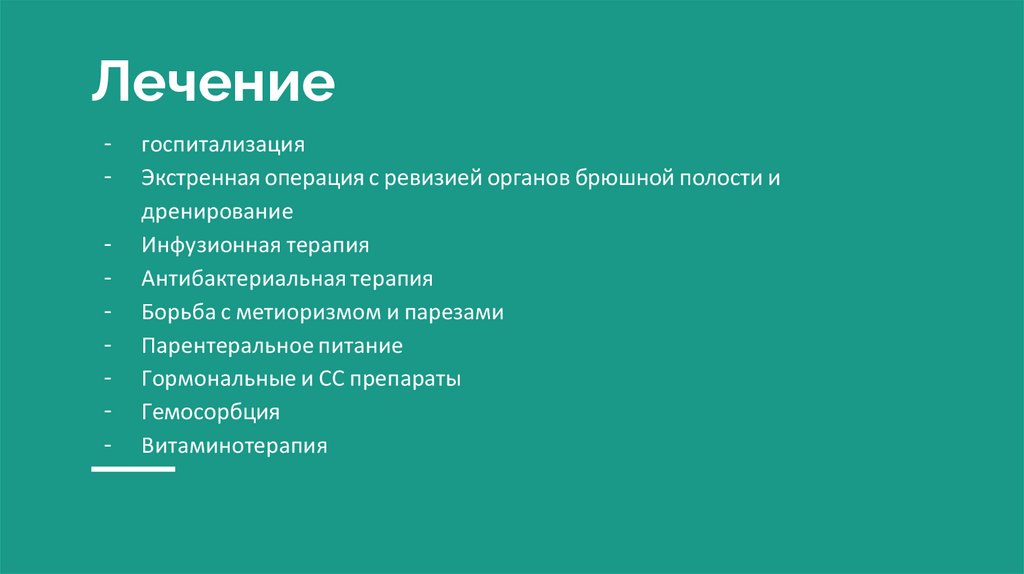 Лечение

- госпитализация
- Экстренная операция с ревизией органов брюшной полости и дренирование
- Инфузионная терапия
- Антибактериальная терапия
- Борьба с метиоризмом и парезами
- Парентеральное питание
- Гормональные и СС препараты
- Гемосорбция
- Витаминотерапия